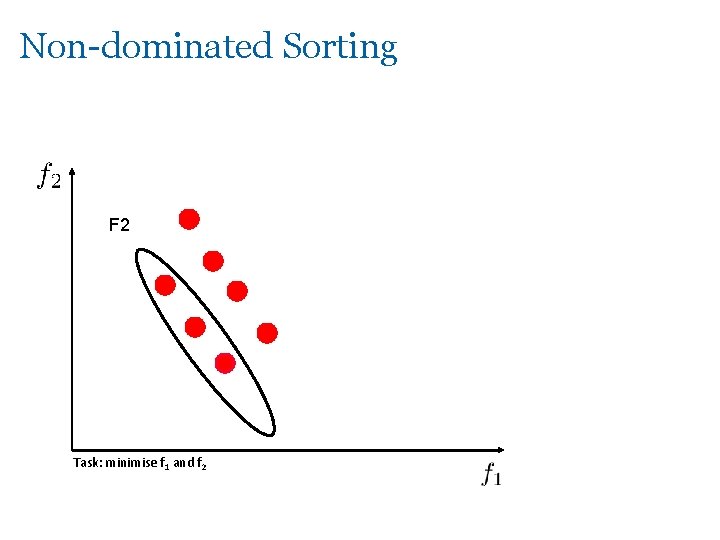 Non-dominated Sorting

$f_2$

F2

Task: minimise $f_1$ and $f_2$

$f_1$